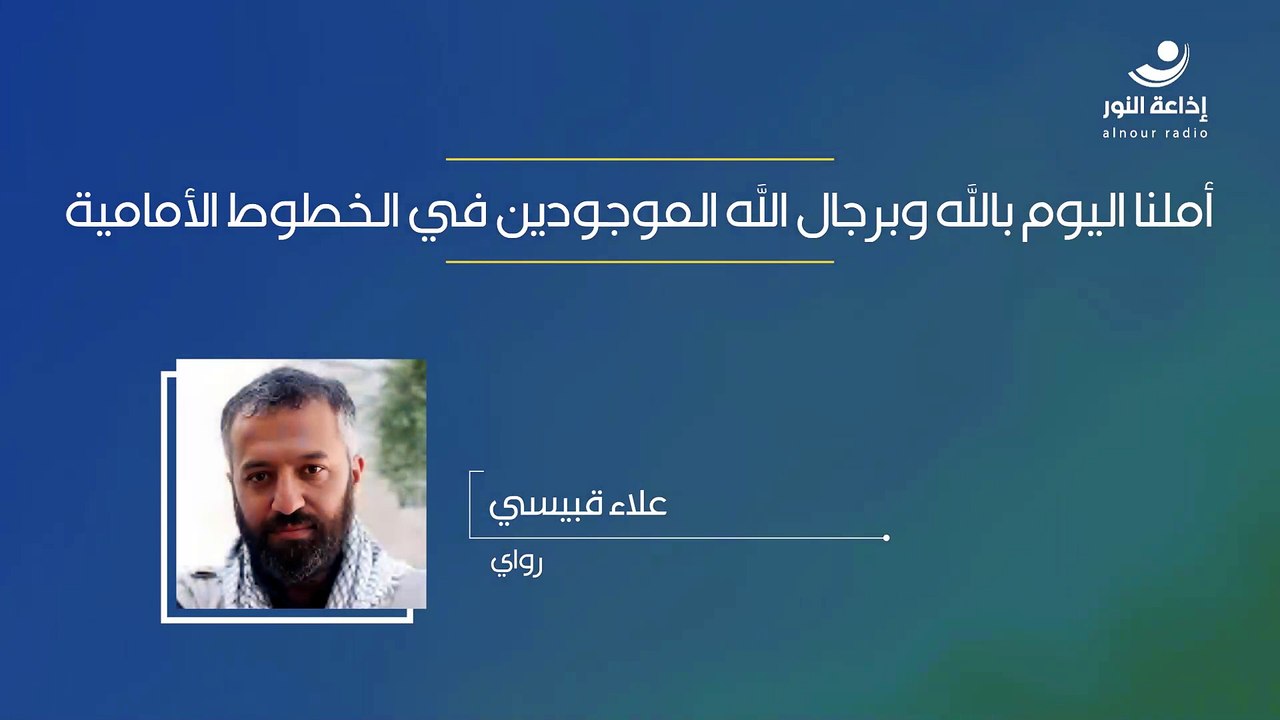 إذاعة النور
alnour radio

أملنا اليوم بالله وبرجال الله الموجودين في الخطوط الأمامية

علاء قبيسي
رواي